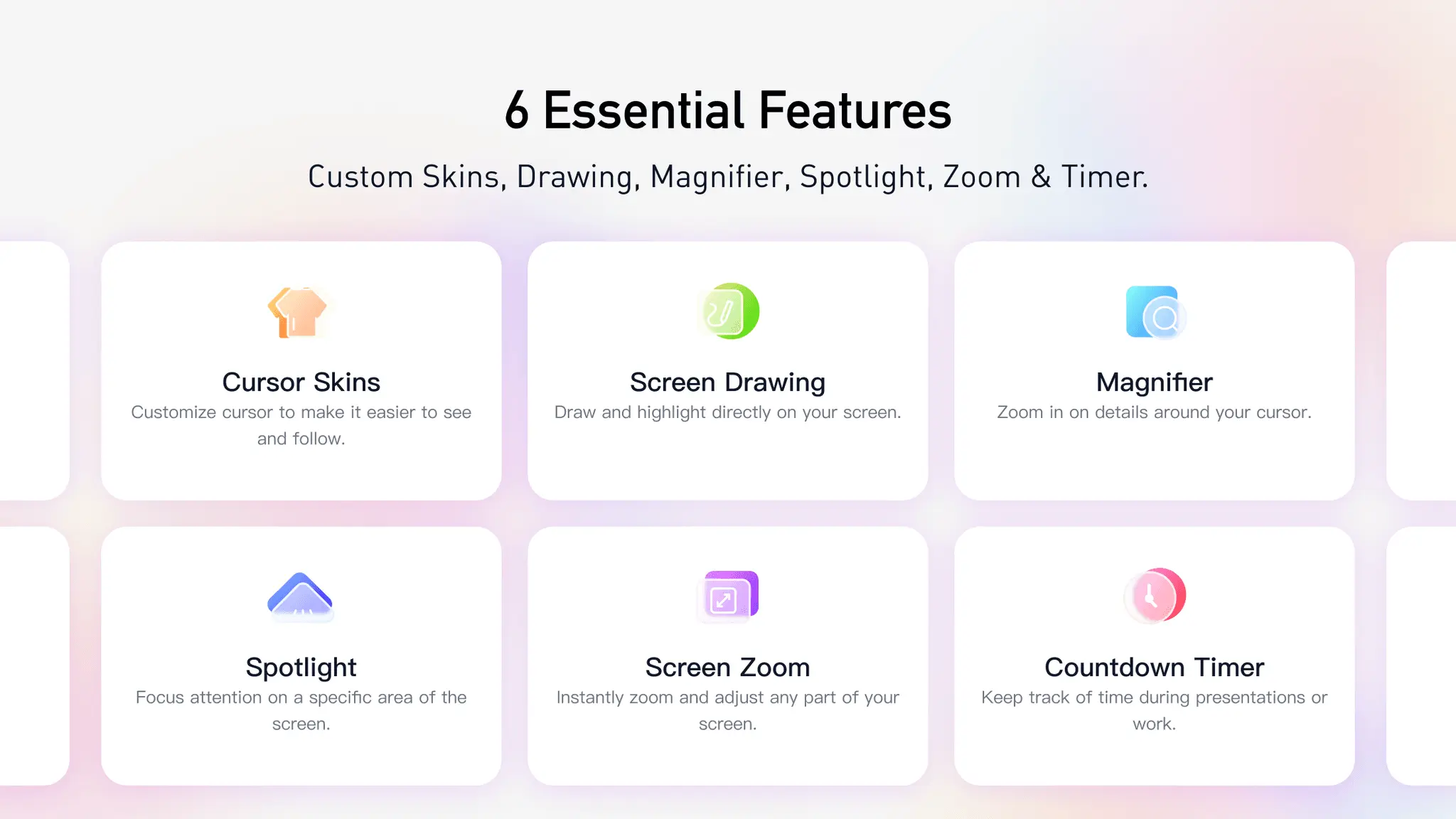 6 Essential Features

Custom Skins, Drawing, Magnifier, Spotlight, Zoom & Timer.

Cursor Skins
Customize cursor to make it easier to see and follow.

Screen Drawing
Draw and highlight directly on your screen.

Magnifier
Zoom in on details around your cursor.

Spotlight
Focus attention on a specific area of the screen.

Screen Zoom
Instantly zoom and adjust any part of your screen.

Countdown Timer
Keep track of time during presentations or work.